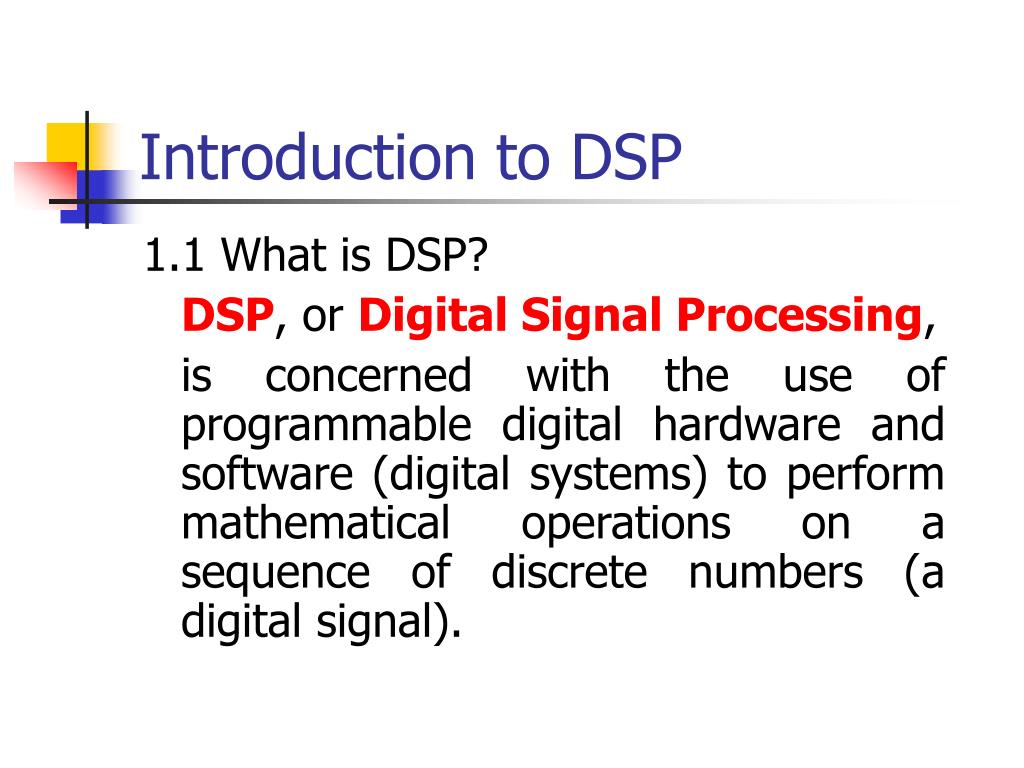 Introduction to DSP

1.1 What is DSP?

DSP, or Digital Signal Processing,

is concerned with the use of programmable digital hardware and software (digital systems) to perform mathematical operations on a sequence of discrete numbers (a digital signal).